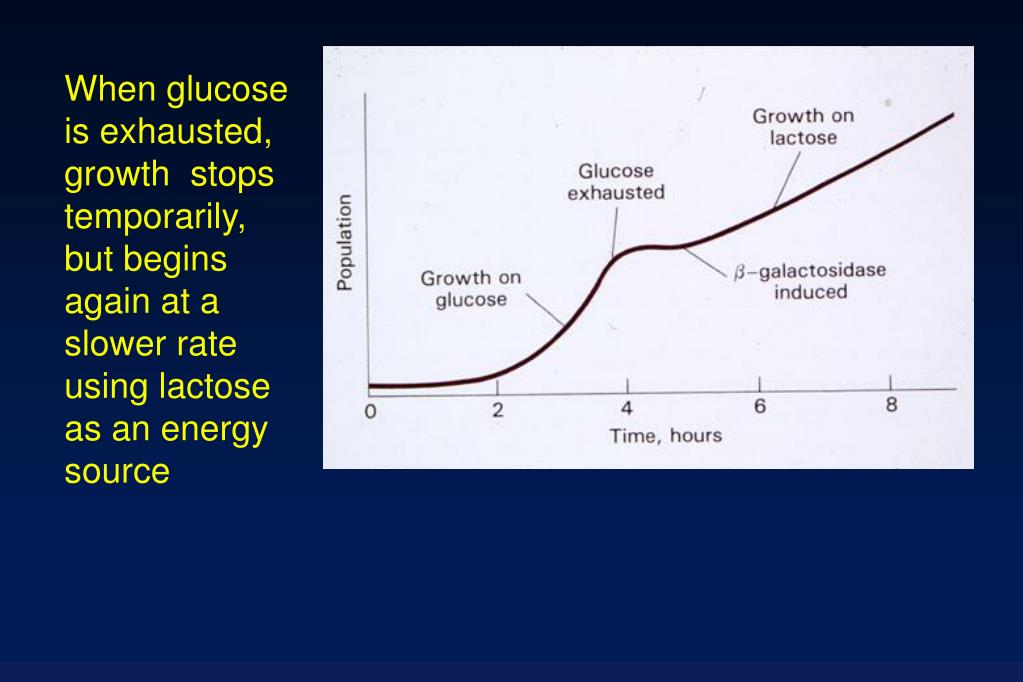 When glucose is exhausted, growth stops temporarily, but begins again at a slower rate using lactose as an energy source

Population

Growth on glucose

Glucose exhausted

Growth on lactose

$\beta$–galactosidase induced

0
2
4
6
8

Time, hours